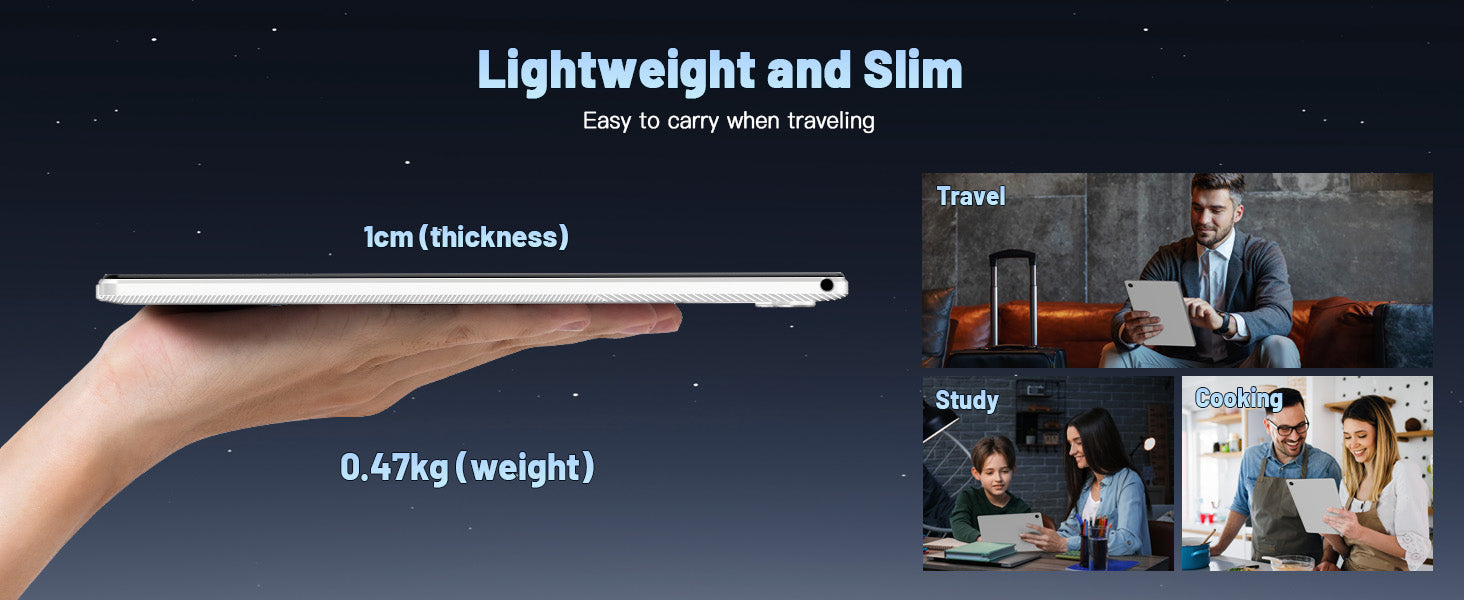 Lightweight and Slim

Easy to carry when traveling

1cm (thickness)

0.47kg (weight)

Travel

Study

Cooking